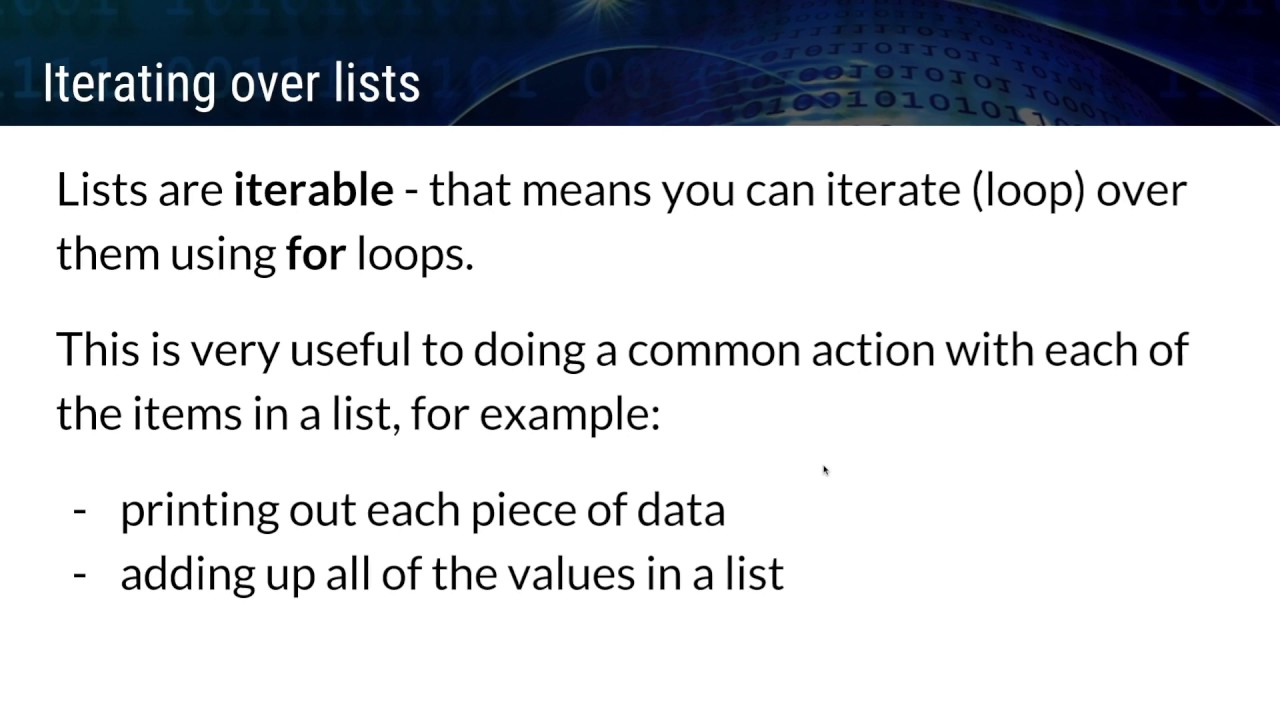 Iterating over lists

Lists are iterable - that means you can iterate (loop) over them using for loops.

This is very useful to doing a common action with each of the items in a list, for example:

- printing out each piece of data
- adding up all of the values in a list